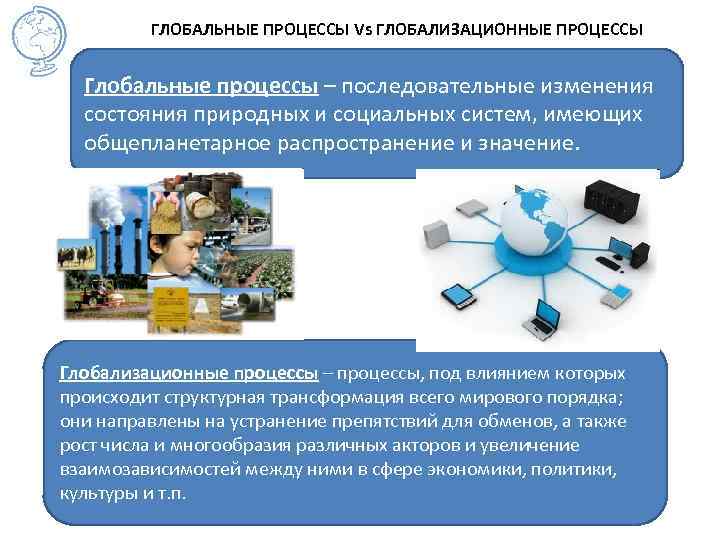 ГЛОБАЛЬНЫЕ ПРОЦЕССЫ Vs ГЛОБАЛИЗАЦИОННЫЕ ПРОЦЕССЫ

Глобальные процессы – последовательные изменения состояния природных и социальных систем, имеющих общепланетарное распространение и значение.

Глобализационные процессы – процессы, под влиянием которых происходит структурная трансформация всего мирового порядка; они направлены на устранение препятствий для обменов, а также рост числа и многообразия различных акторов и увеличение взаимозависимостей между ними в сфере экономики, политики, культуры и т.п.